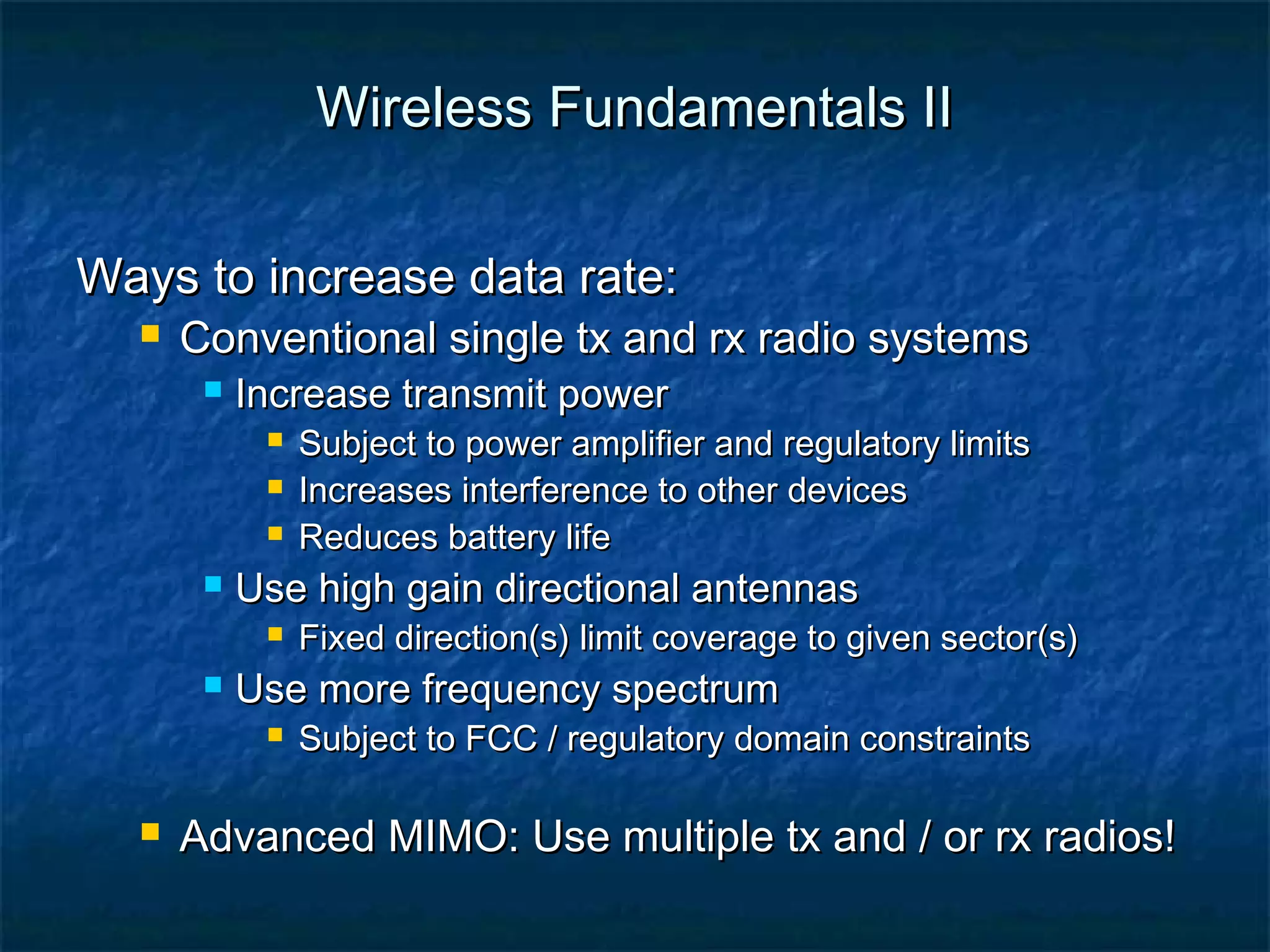 Wireless Fundamentals II

Ways to increase data rate:

- Conventional single tx and rx radio systems
  - Increase transmit power
    - Subject to power amplifier and regulatory limits
    - Increases interference to other devices
    - Reduces battery life
  - Use high gain directional antennas
    - Fixed direction(s) limit coverage to given sector(s)
  - Use more frequency spectrum
    - Subject to FCC / regulatory domain constraints

- Advanced MIMO: Use multiple tx and / or rx radios!